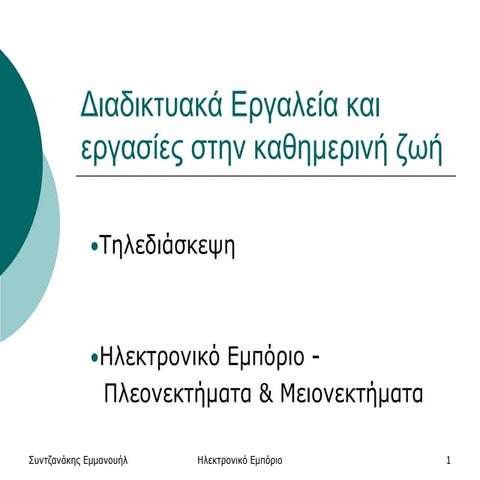 Διαδικτυακά Εργαλεία και εργασίες στην καθημερινή ζωή

•Τηλεδιάσκεψη

•Ηλεκτρονικό Εμπόριο - Πλεονεκτήματα & Μειονεκτήματα

Συντζανάκης Εμμανουήλ Ηλεκτρονικό Εμπόριο 1